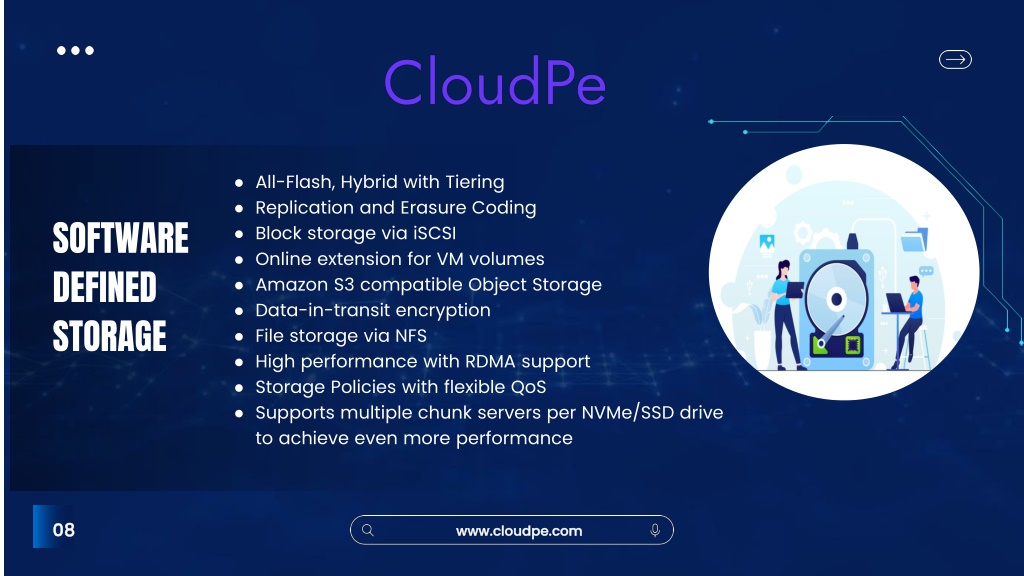 CloudPe

SOFTWARE DEFINED STORAGE

- All-Flash, Hybrid with Tiering
- Replication and Erasure Coding
- Block storage via iSCSI
- Online extension for VM volumes
- Amazon S3 compatible Object Storage
- Data-in-transit encryption
- File storage via NFS
- High performance with RDMA support
- Storage Policies with flexible QoS
- Supports multiple chunk servers per NVMe/SSD drive to achieve even more performance

08

www.cloudpe.com